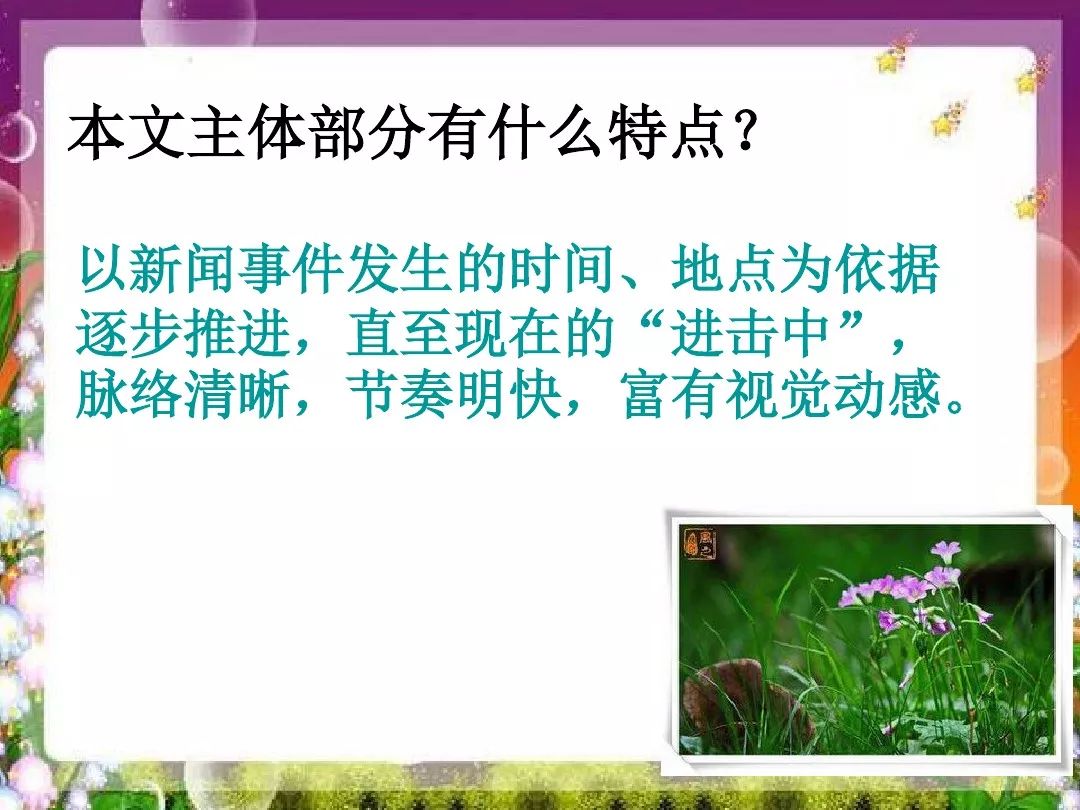 本文主体部分有什么特点？

以新闻事件发生的时间、地点为依据逐步推进，直至现在的“进击中”，脉络清晰，节奏明快，富有视觉动感。